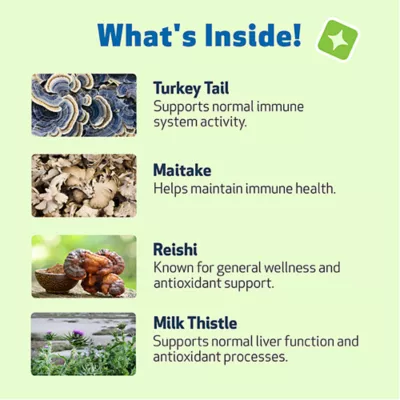 What's Inside!

Turkey Tail
Supports normal immune system activity.

Maitake
Helps maintain immune health.

Reishi
Known for general wellness and antioxidant support.

Milk Thistle
Supports normal liver function and antioxidant processes.